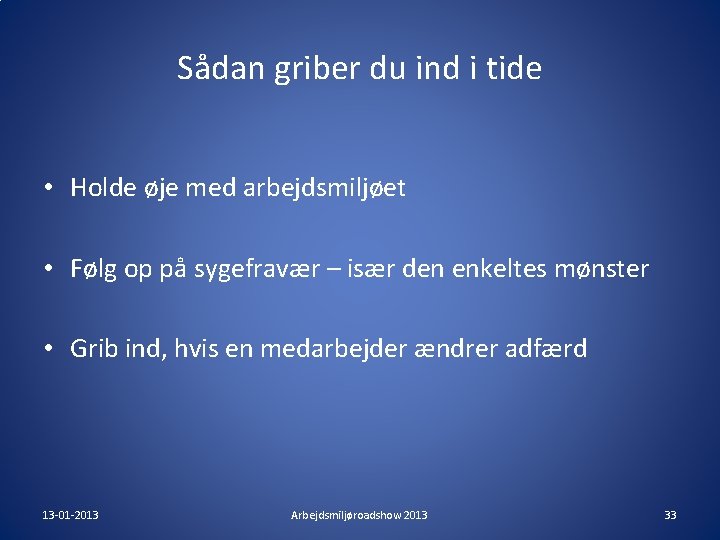 Sådan griber du ind i tide

• Holde øje med arbejdsmiljøet

• Følg op på sygefravær – især den enkeltes mønster

• Grib ind, hvis en medarbejder ændrer adfærd

13-01-2013

Arbejdsmiljøroadshow 2013

33